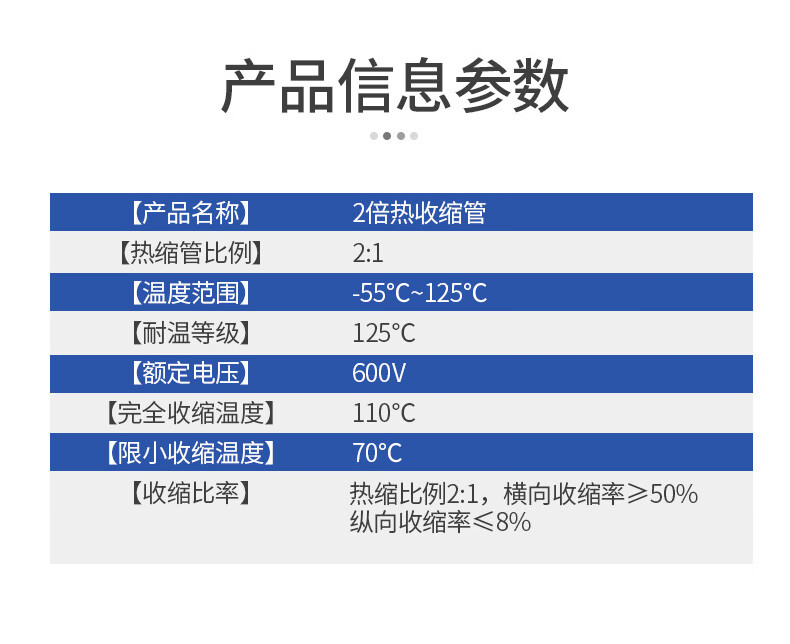 产品信息参数

| 【产品名称】 | 2倍热收缩管 |
|---|---|
| 【热缩管比例】 | 2:1 |
| 【温度范围】 | -55°C~125°C |
| 【耐温等级】 | 125°C |
| 【额定电压】 | 600V |
| 【完全收缩温度】 | 110°C |
| 【限小收缩温度】 | 70°C |
| 【收缩比率】 | 热缩比例2:1，横向收缩率≥50% 纵向收缩率≤8% |